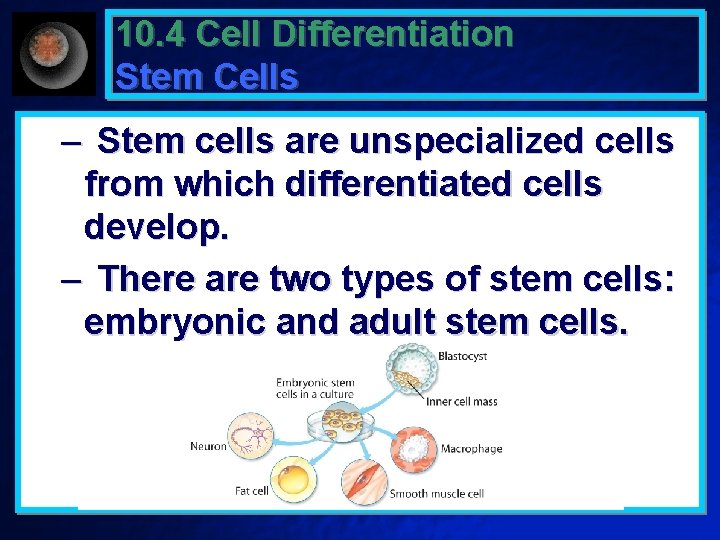 10.4 Cell Differentiation
Stem Cells

– Stem cells are unspecialized cells from which differentiated cells develop.

– There are two types of stem cells: embryonic and adult stem cells.

Blastocyst
Embryonic stem cells in a culture
Inner cell mass
Neuron
Macrophage
Fat cell
Smooth muscle cell